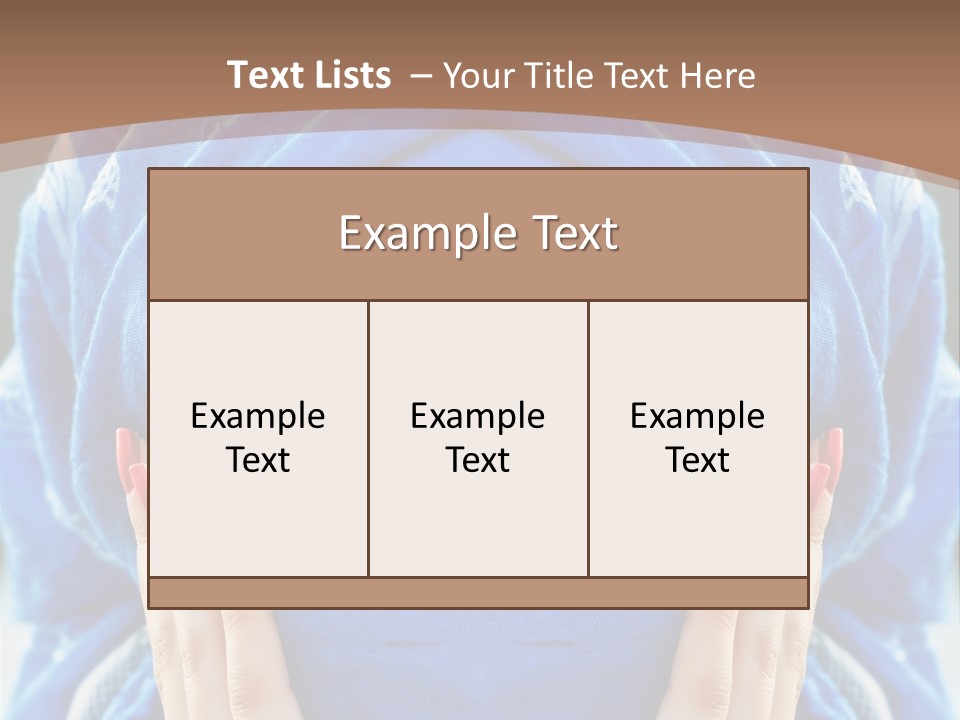 Text Lists – Your Title Text Here

Example Text

Example Text

Example Text

Example Text